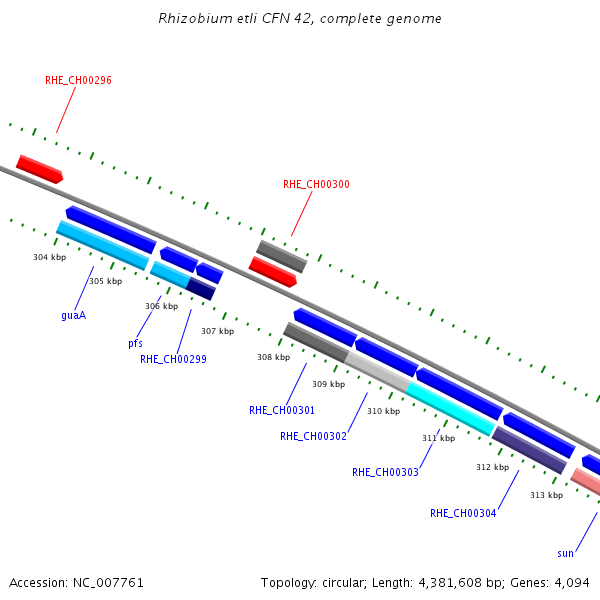 Rhizobium etli CFN 42, complete genome

RHE_CH00296

RHE_CH00300

304 kbp
305 kbp
306 kbp
307 kbp
308 kbp
309 kbp
310 kbp
311 kbp
312 kbp
313 kbp

guaA
pfs
RHE_CH00299
RHE_CH00301
RHE_CH00302
RHE_CH00303
RHE_CH00304
sun

Accession: NC_007761

Topology: circular; Length: 4,381,608 bp; Genes: 4,094